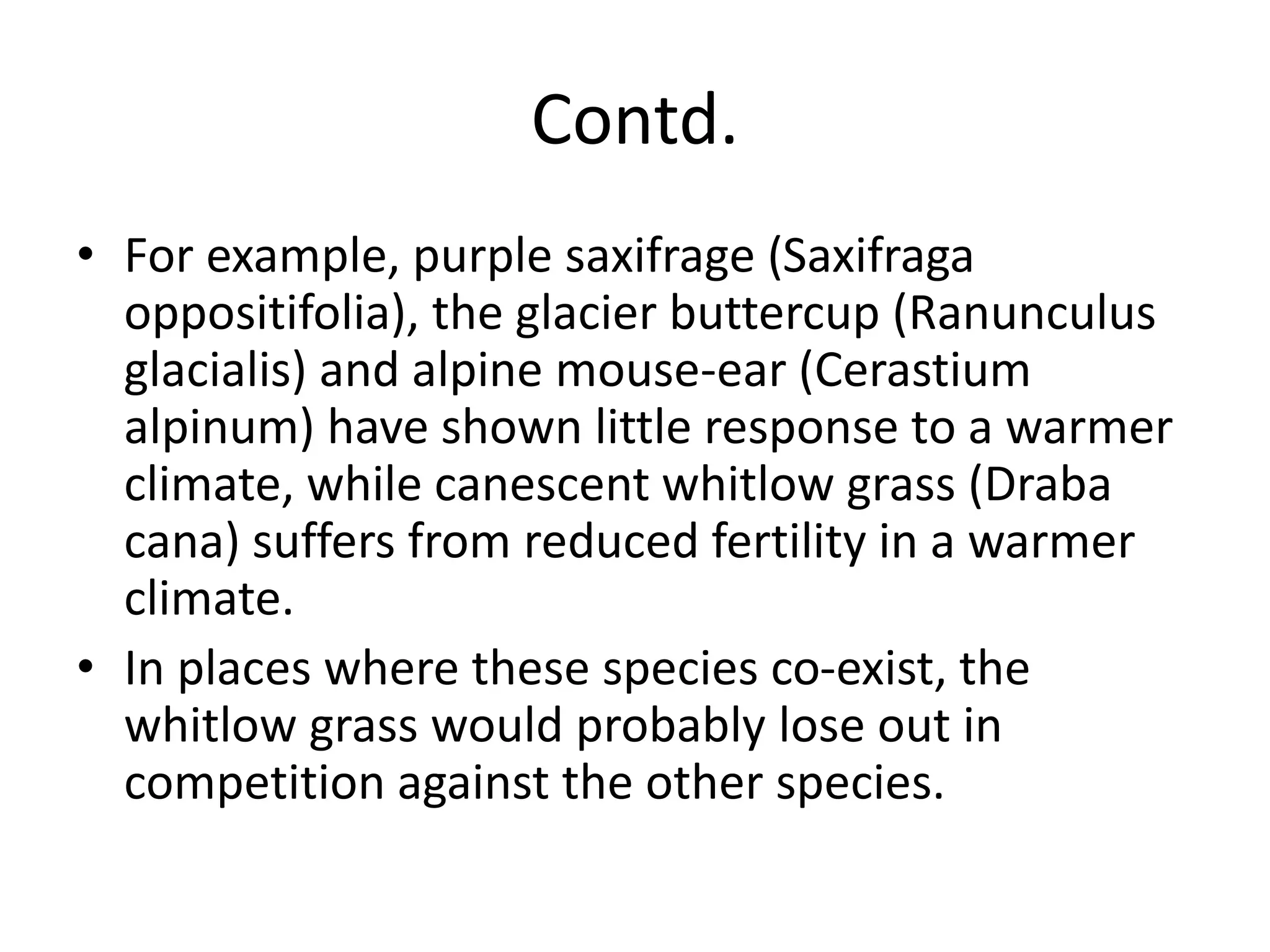 Contd.

• For example, purple saxifrage (Saxifraga oppositifolia), the glacier buttercup (Ranunculus glacialis) and alpine mouse-ear (Cerastium alpinum) have shown little response to a warmer climate, while canescent whitlow grass (Draba cana) suffers from reduced fertility in a warmer climate.

• In places where these species co-exist, the whitlow grass would probably lose out in competition against the other species.